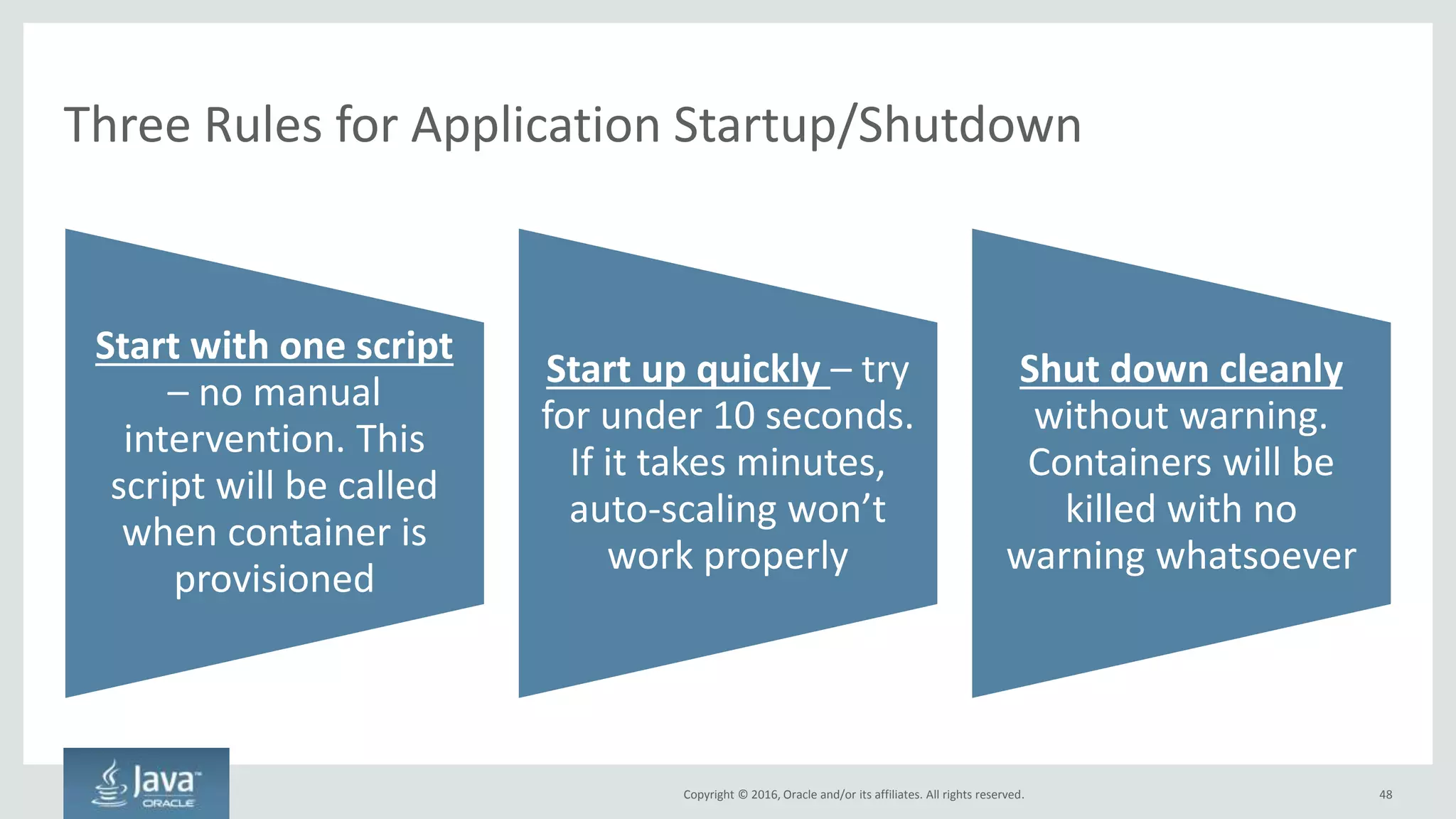 Three Rules for Application Startup/Shutdown

Start with one script – no manual intervention. This script will be called when container is provisioned

Start up quickly – try for under 10 seconds. If it takes minutes, auto-scaling won't work properly

Shut down cleanly without warning. Containers will be killed with no warning whatsoever

Java™ ORACLE

Copyright © 2016, Oracle and/or its affiliates. All rights reserved.

48